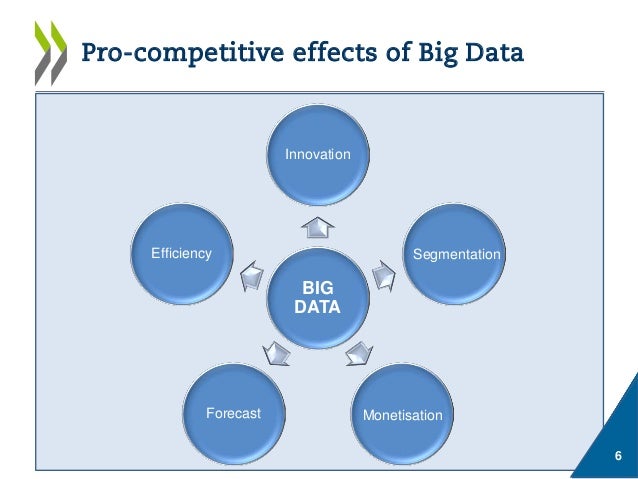 Pro-competitive effects of Big Data

Innovation

Efficiency

Segmentation

BIG DATA

Forecast

Monetisation

6